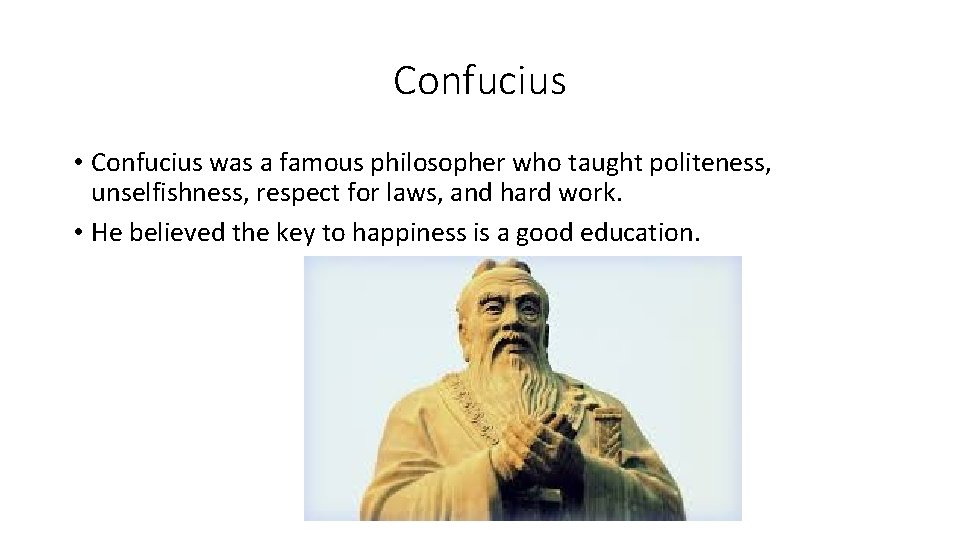 Confucius

• Confucius was a famous philosopher who taught politeness, unselfishness, respect for laws, and hard work.

• He believed the key to happiness is a good education.